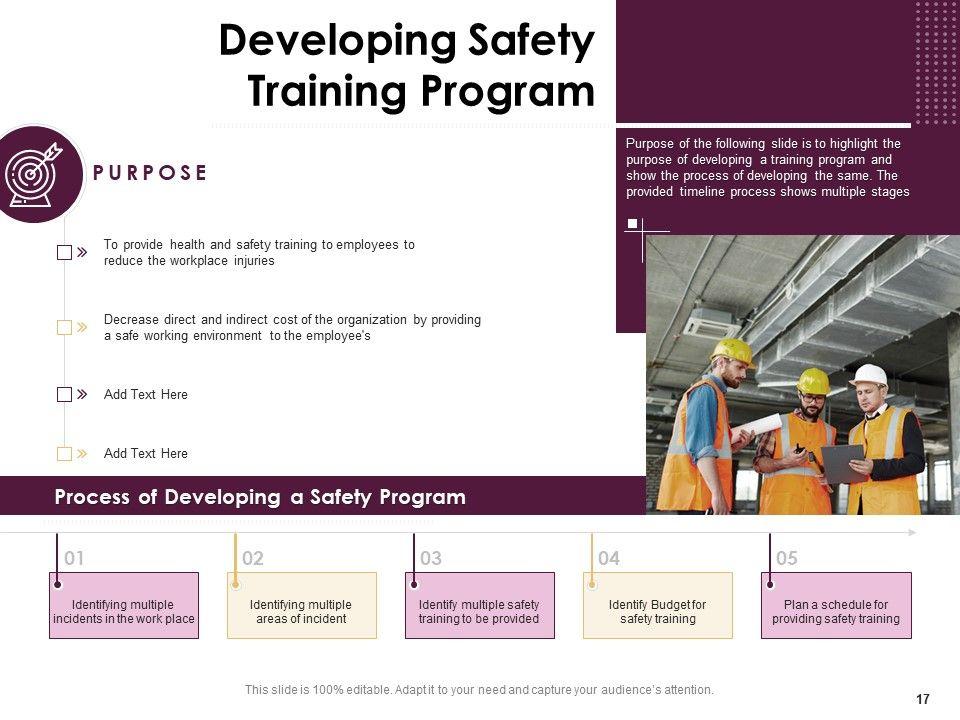 Developing Safety Training Program

Purpose of the following slide is to highlight the purpose of developing a training program and show the process of developing the same. The provided timeline process shows multiple stages

PURPOSE

To provide health and safety training to employees to reduce the workplace injuries

Decrease direct and indirect cost of the organization by providing a safe working environment to the employee's

Add Text Here

Add Text Here

Process of Developing a Safety Program

01
Identifying multiple incidents in the work place

02
Identifying multiple areas of incident

03
Identify multiple safety training to be provided

04
Identify Budget for safety training

05
Plan a schedule for providing safety training

This slide is 100% editable. Adapt it to your need and capture your audience's attention.

17